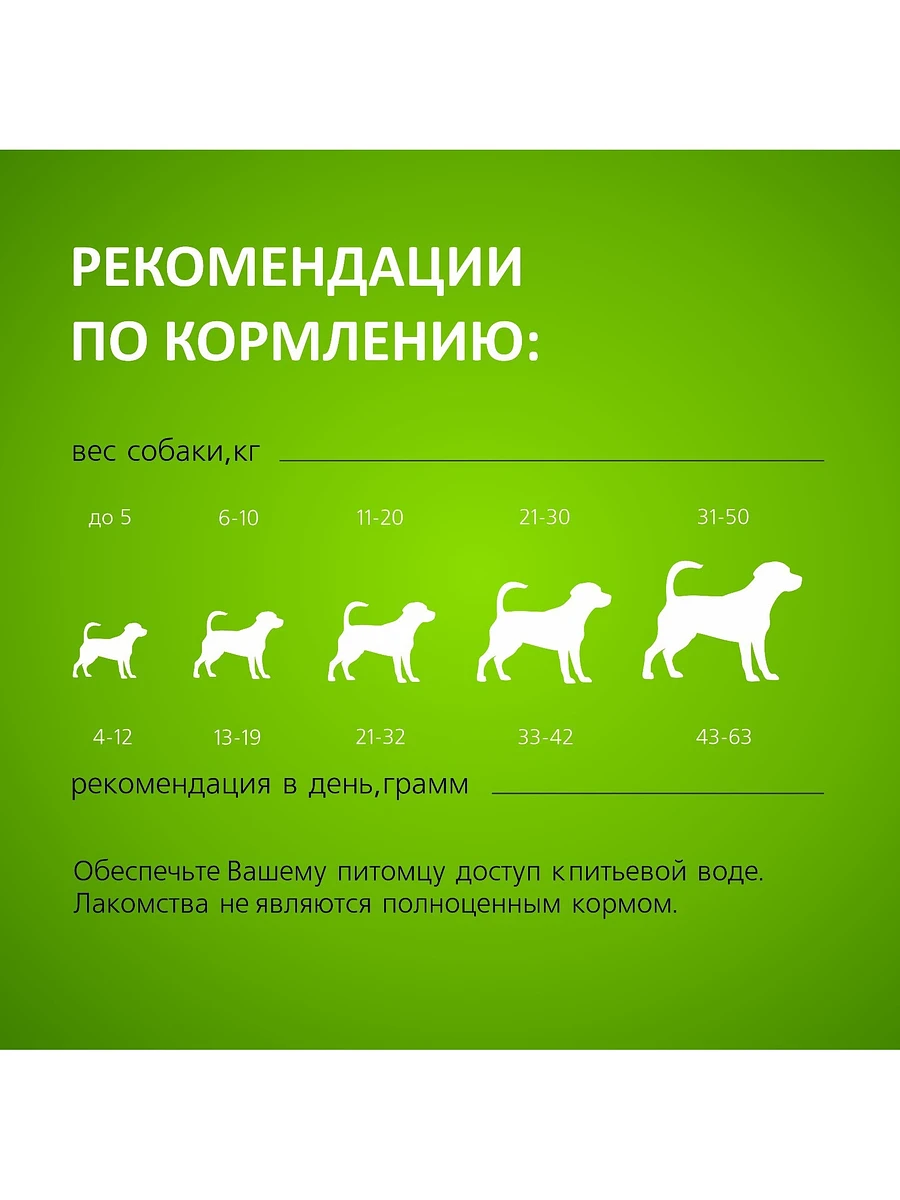 РЕКОМЕНДАЦИИ ПО КОРМЛЕНИЮ:

вес собаки,кг

до 5 6-10 11-20 21-30 31-50

4-12 13-19 21-32 33-42 43-63

рекомендация в день,грамм

Обеспечьте Вашему питомцу доступ к питьевой воде. Лакомства не являются полноценным кормом.